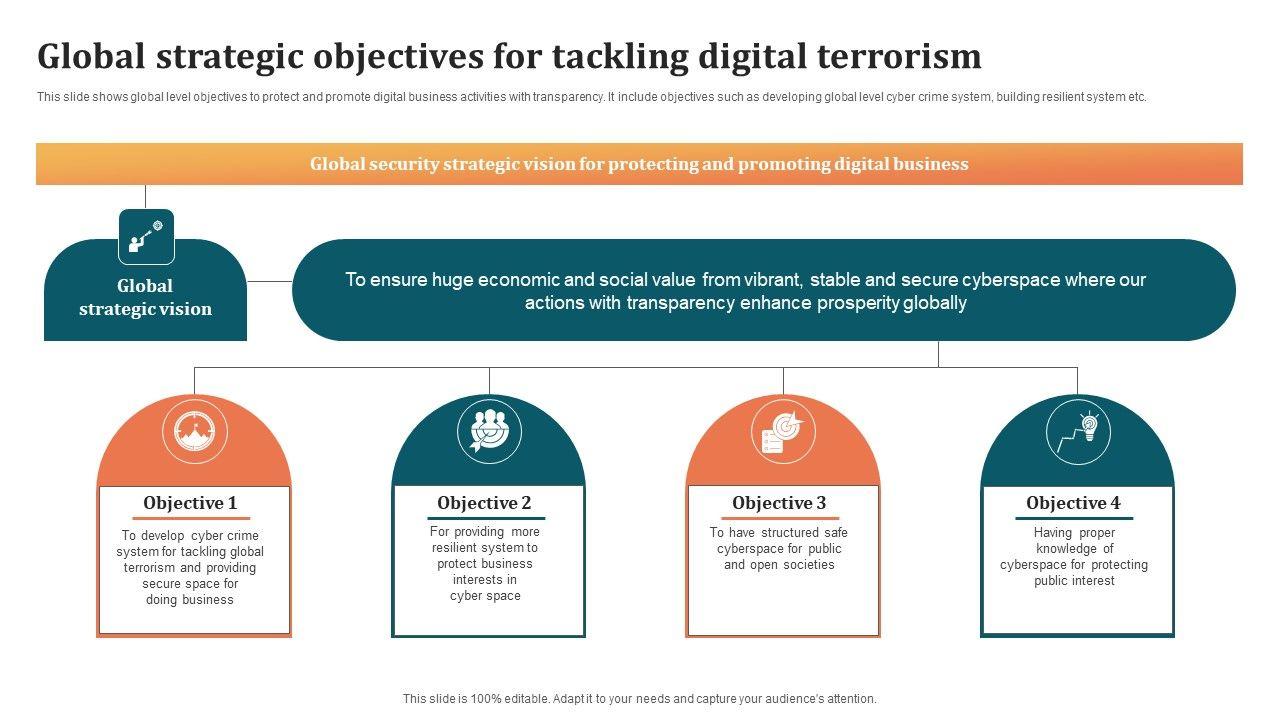 Global strategic objectives for tackling digital terrorism

This slide shows global level objectives to protect and promote digital business activities with transparency. It include objectives such as developing global level cyber crime system, building resilient system etc.

Global security strategic vision for protecting and promoting digital business

Global strategic vision

To ensure huge economic and social value from vibrant, stable and secure cyberspace where our actions with transparency enhance prosperity globally

Objective 1

To develop cyber crime system for tackling global terrorism and providing secure space for doing business

Objective 2

For providing more resilient system to protect business interests in cyber space

Objective 3

To have structured safe cyberspace for public and open societies

Objective 4

Having proper knowledge of cyberspace for protecting public interest

This slide is 100% editable. Adapt it to your needs and capture your audience's attention.